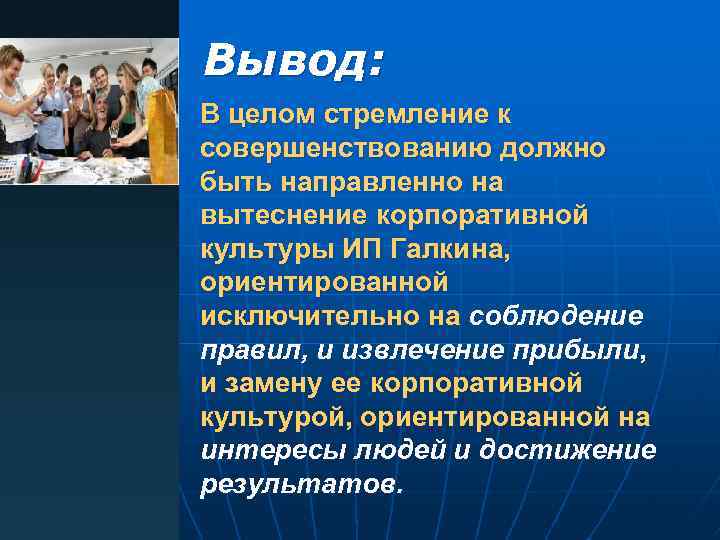 Вывод:

В целом стремление к совершенствованию должно быть направленно на вытеснение корпоративной культуры ИП Галкина, ориентированной исключительно на соблюдение правил, и извлечение прибыли, и замену ее корпоративной культурой, ориентированной на интересы людей и достижение результатов.